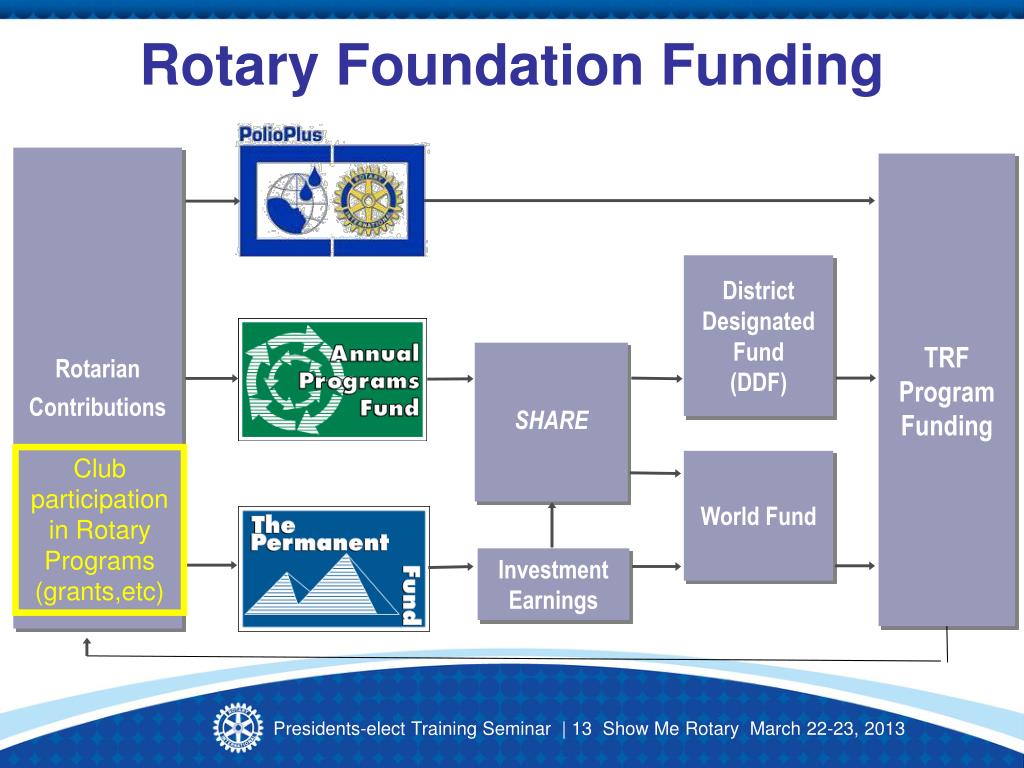 Rotary Foundation Funding

Rotarian Contributions

Club participation in Rotary Programs (grants,etc)

PolioPlus

Annual Programs Fund

The Permanent Fund

SHARE

Investment Earnings

District Designated Fund (DDF)

World Fund

TRF Program Funding

Presidents-elect Training Seminar | 13 Show Me Rotary March 22-23, 2013